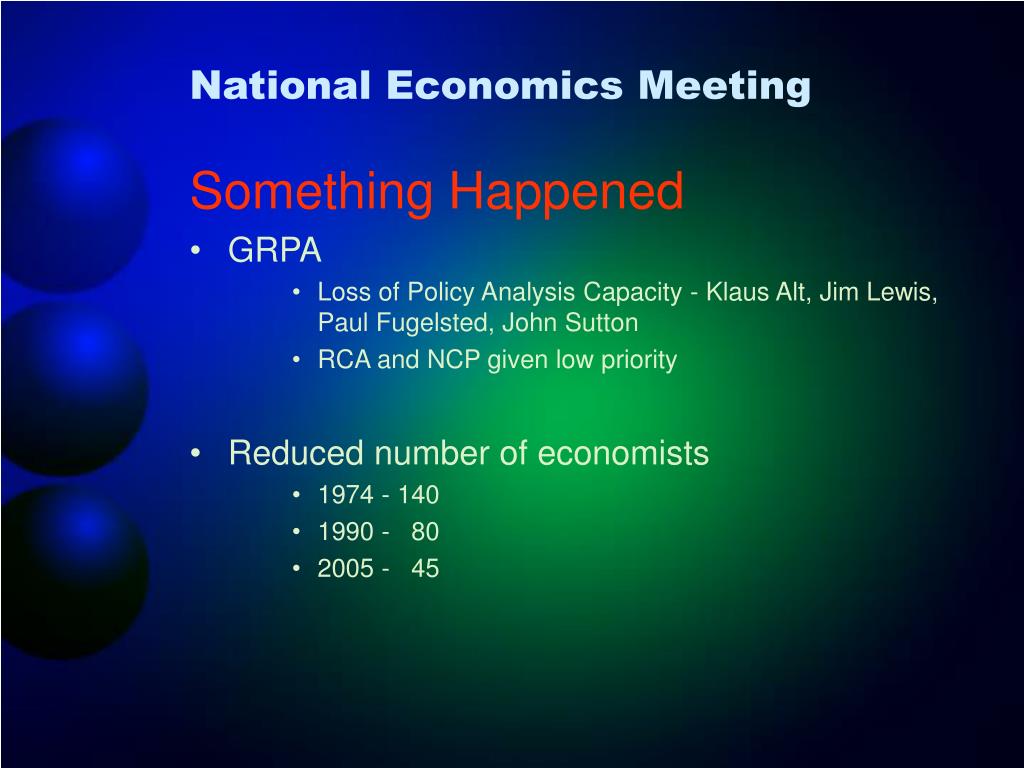 National Economics Meeting

Something Happened

• GRPA
  • Loss of Policy Analysis Capacity - Klaus Alt, Jim Lewis, Paul Fugelsted, John Sutton
  • RCA and NCP given low priority

• Reduced number of economists
  • 1974 - 140
  • 1990 - 80
  • 2005 - 45